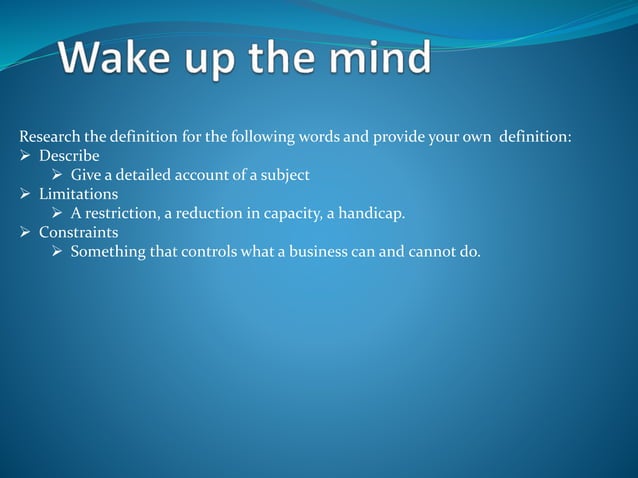 Wake up the mind

Research the definition for the following words and provide your own definition:
➢ Describe
➢ Give a detailed account of a subject
➢ Limitations
➢ A restriction, a reduction in capacity, a handicap.
➢ Constraints
➢ Something that controls what a business can and cannot do.